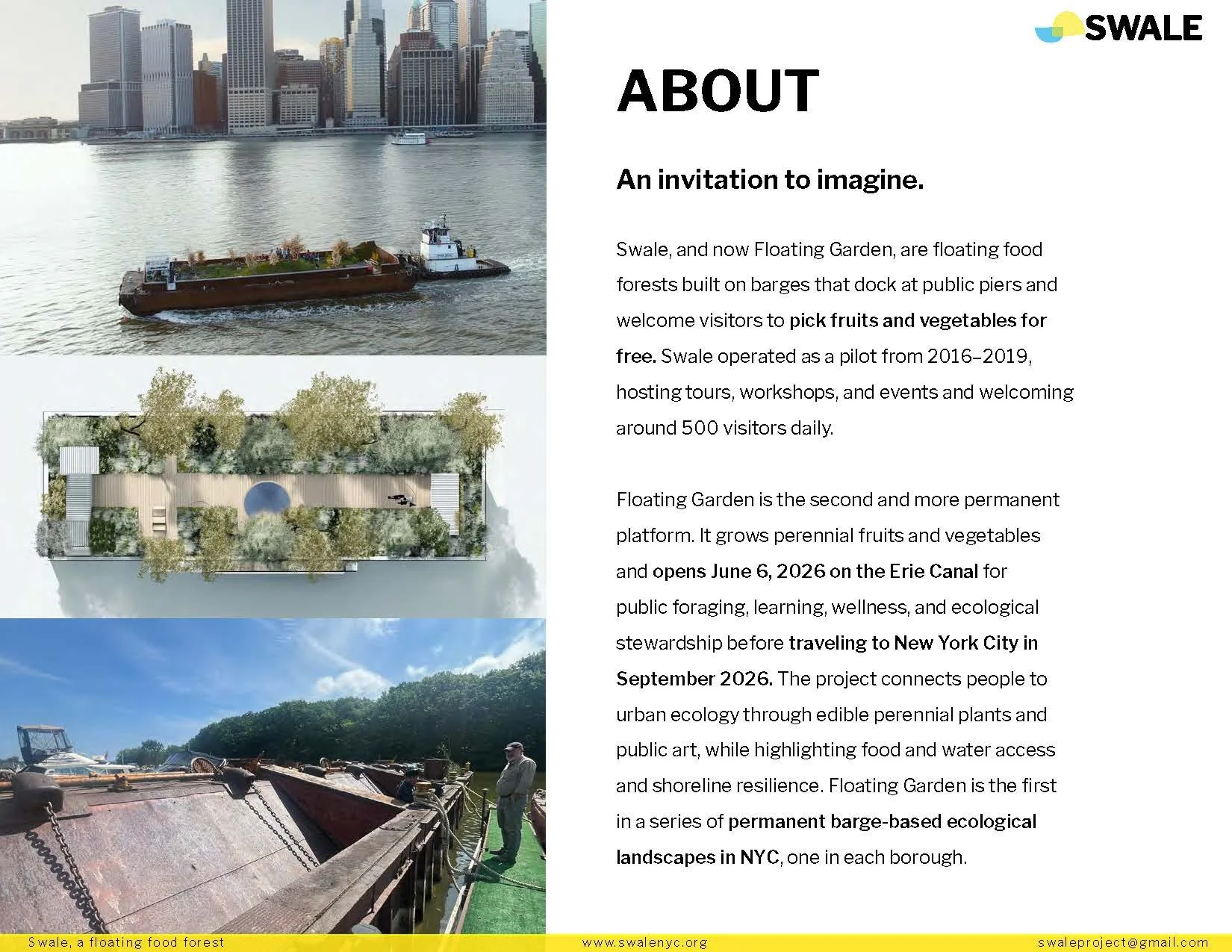 SWALE

ABOUT

An invitation to imagine.

Swale, and now Floating Garden, are floating food forests built on barges that dock at public piers and welcome visitors to pick fruits and vegetables for free. Swale operated as a pilot from 2016–2019, hosting tours, workshops, and events and welcoming around 500 visitors daily.

Floating Garden is the second and more permanent platform. It grows perennial fruits and vegetables and opens June 6, 2026 on the Erie Canal for public foraging, learning, wellness, and ecological stewardship before traveling to New York City in September 2026. The project connects people to urban ecology through edible perennial plants and public art, while highlighting food and water access and shoreline resilience. Floating Garden is the first in a series of permanent barge-based ecological landscapes in NYC, one in each borough.

Swale, a floating food forest www.swalenyc.org swaleproject@gmail.com